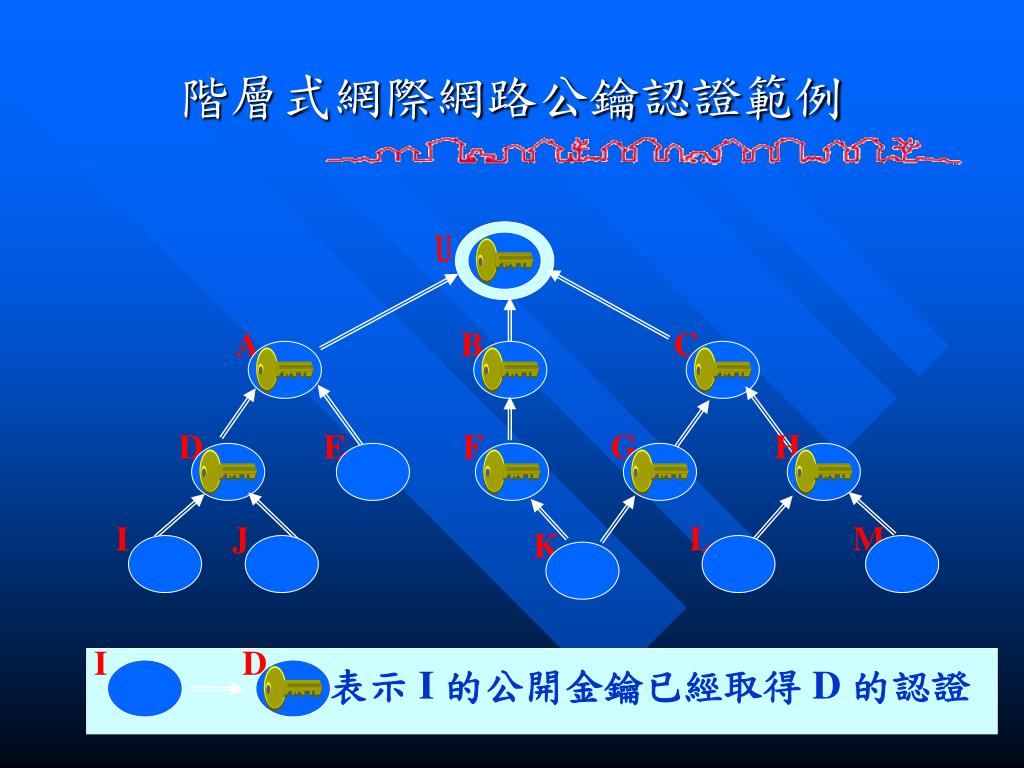 階層式網際網路公鑰認證範例

U

A

B

C

D

E

F

G

H

I

J

K

L

M

I

D

表示 I 的公開金鑰已經取得 D 的認證